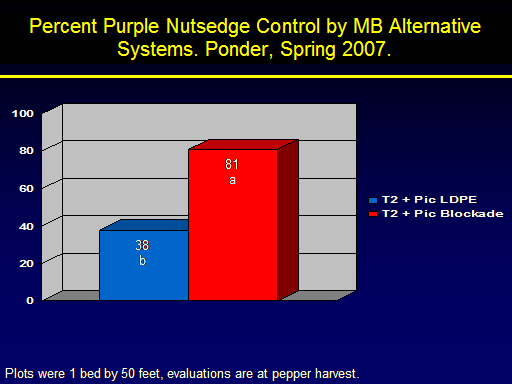 Percent Purple Nutsedge Control by MB Alternative Systems. Ponder, Spring 2007.

100
80
60
40
20
0

38
b

81
a

T2 + Pic LDPE
T2 + Pic Blockade

Plots were 1 bed by 50 feet, evaluations are at pepper harvest.